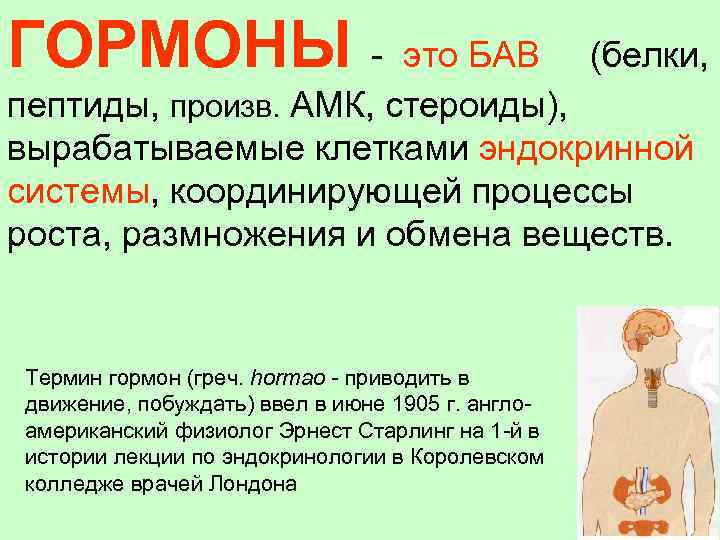 ГОРМОНЫ - это БАВ (белки, пептиды, произв. АМК, стероиды), вырабатываемые клетками эндокринной системы, координирующей процессы роста, размножения и обмена веществ.

Термин гормон (греч. hormao - приводить в движение, побуждать) ввел в июне 1905 г. англо-американский физиолог Эрнест Старлинг на 1-й в истории лекции по эндокринологии в Королевском колледже врачей Лондона